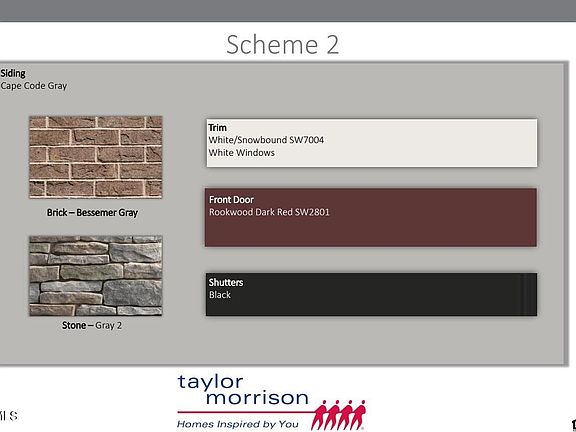 Scheme 2

Siding
Cape Code Gray

Brick – Bessemer Gray

Stone – Gray 2

Trim
White/Snowbound SW7004
White Windows

Front Door
Rookwood Dark Red SW2801

Shutters
Black

taylor morrison
Homes Inspired by You

MLS